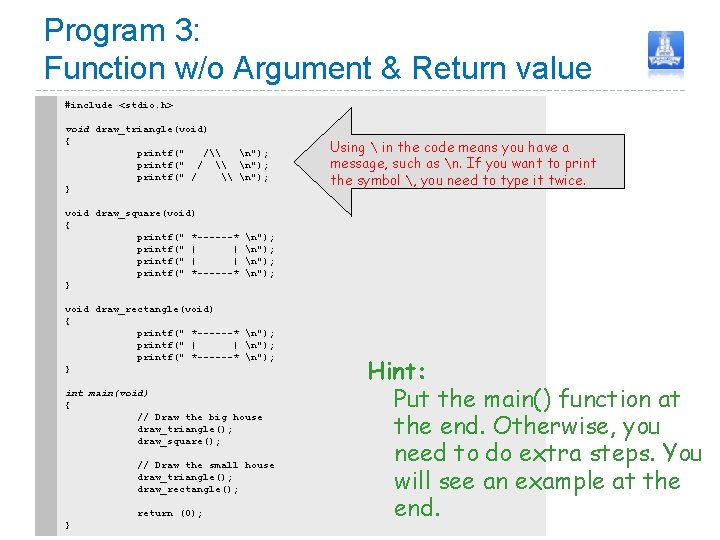 Program 3:
Function w/o Argument & Return value

#include <stdio.h>

void draw_triangle(void)
{
printf("   /\\   \n");
printf("  /  \\  \n");
printf(" /    \\ \n");
}

void draw_square(void)
{
printf(" *------* \n");
printf(" |      | \n");
printf(" |      | \n");
printf(" *------* \n");
}

void draw_rectangle(void)
{
printf(" *------* \n");
printf(" |      | \n");
printf(" *------* \n");
}

int main(void)
{
// Draw the big house
draw_triangle();
draw_square();

// Draw the small house
draw_triangle();
draw_rectangle();

return (0);
}

Using \ in the code means you have a message, such as \n. If you want to print the symbol \, you need to type it twice.

Hint:
Put the main() function at the end. Otherwise, you need to do extra steps. You will see an example at the end.